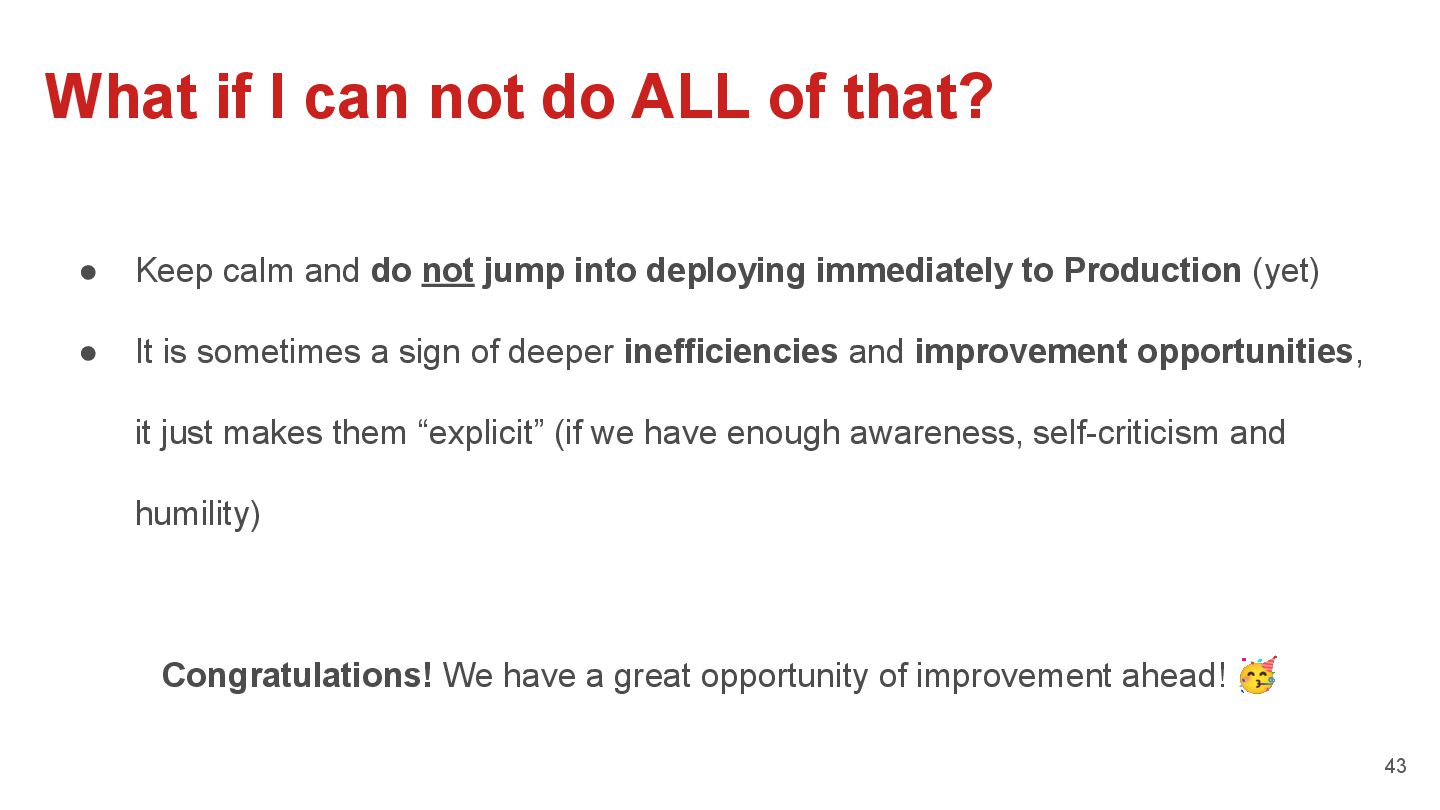 What if I can not do ALL of that?

● Keep calm and do not jump into deploying immediately to Production (yet)

● It is sometimes a sign of deeper inefficiencies and improvement opportunities, it just makes them “explicit” (if we have enough awareness, self-criticism and humility)

Congratulations! We have a great opportunity of improvement ahead! 🥳

43